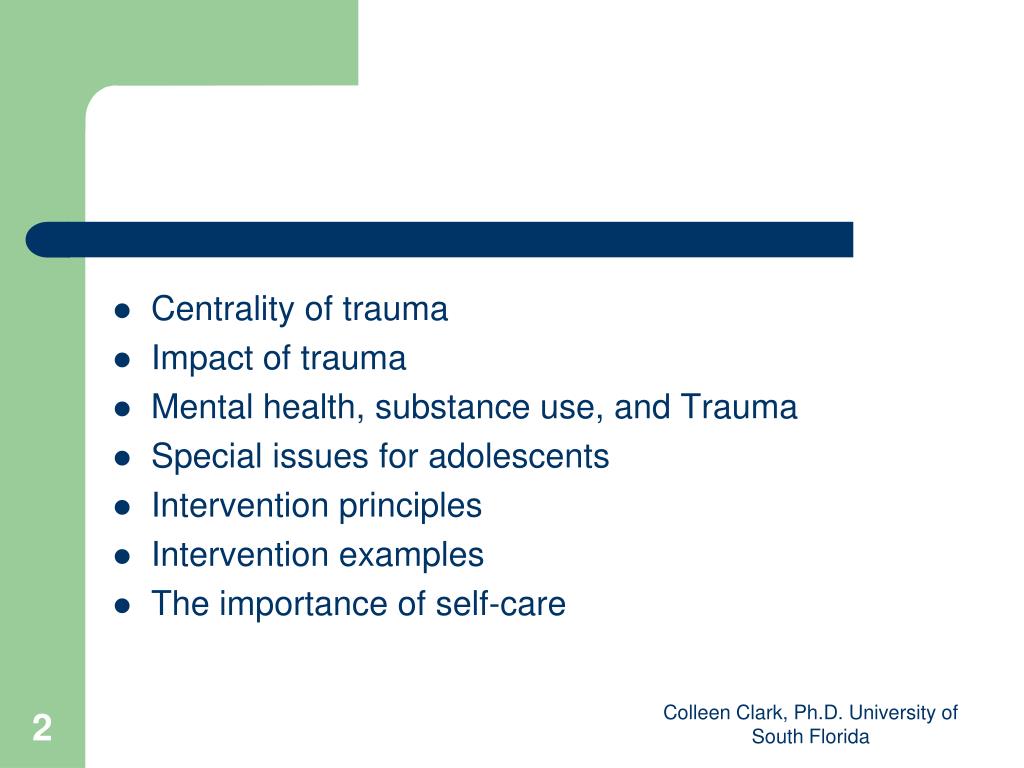 - Centrality of trauma
- Impact of trauma
- Mental health, substance use, and Trauma
- Special issues for adolescents
- Intervention principles
- Intervention examples
- The importance of self-care

2

Colleen Clark, Ph.D. University of South Florida